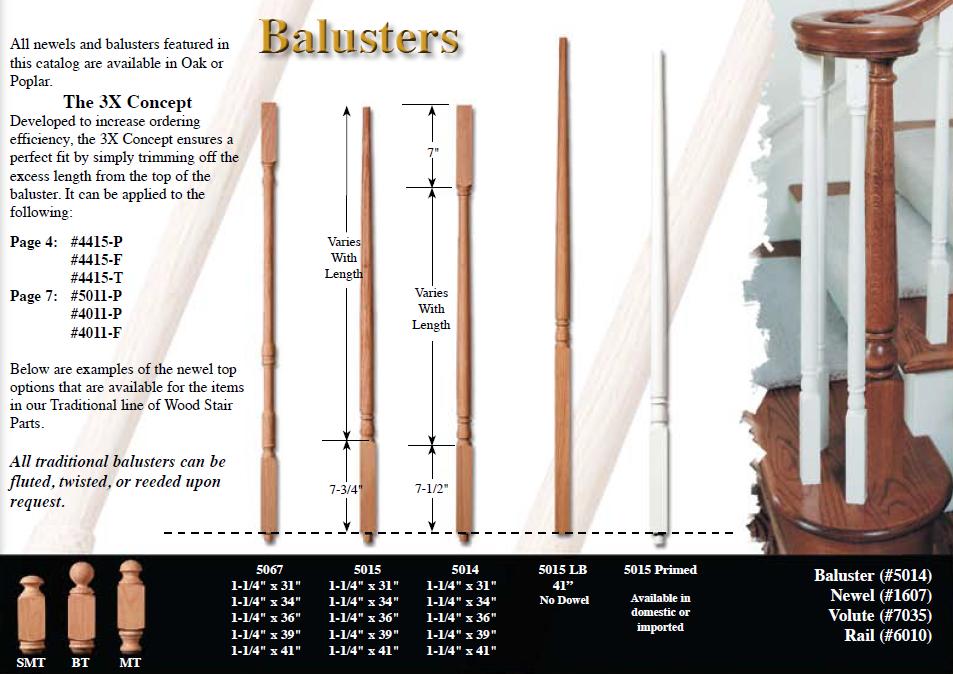 Balusters

All newels and balusters featured in this catalog are available in Oak or Poplar.

The 3X Concept
Developed to increase ordering efficiency, the 3X Concept ensures a perfect fit by simply trimming off the excess length from the top of the baluster. It can be applied to the following:

Page 4: #4415-P
#4415-F
#4415-T
Page 7: #5011-P
#4011-P
#4011-F

Below are examples of the newel top options that are available for the items in our Traditional line of Wood Stair Parts.

All traditional balusters can be fluted, twisted, or reeded upon request.

Varies With Length

7-3/4"

7"

Varies With Length

7-1/2"

SMT BT MT

5067
1-1/4" x 31"
1-1/4" x 34"
1-1/4" x 36"
1-1/4" x 39"
1-1/4" x 41"

5015
1-1/4" x 31"
1-1/4" x 34"
1-1/4" x 36"
1-1/4" x 39"
1-1/4" x 41"

5014
1-1/4" x 31"
1-1/4" x 34"
1-1/4" x 36"
1-1/4" x 39"
1-1/4" x 41"

5015 LB
41"
No Dowel

5015 Primed

Available in domestic or imported

Baluster (#5014)
Newel (#1607)
Volute (#7035)
Rail (#6010)